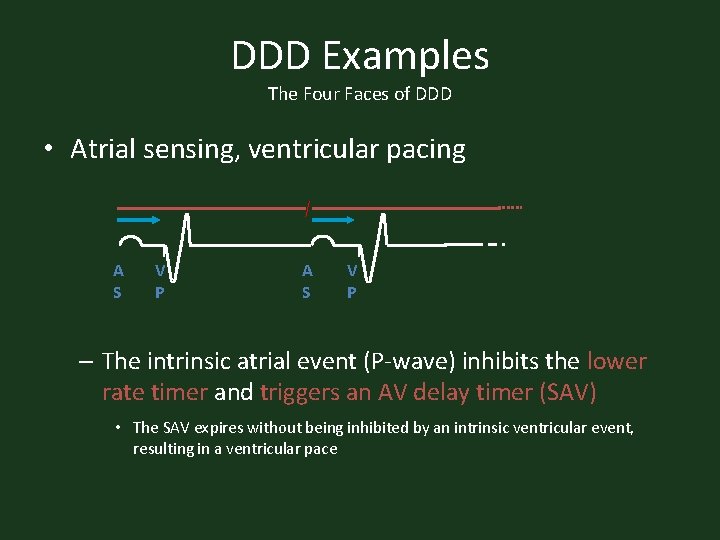 DDD Examples

The Four Faces of DDD

• Atrial sensing, ventricular pacing

A S V P A S V P

– The intrinsic atrial event (P-wave) inhibits the lower rate timer and triggers an AV delay timer (SAV)

• The SAV expires without being inhibited by an intrinsic ventricular event, resulting in a ventricular pace